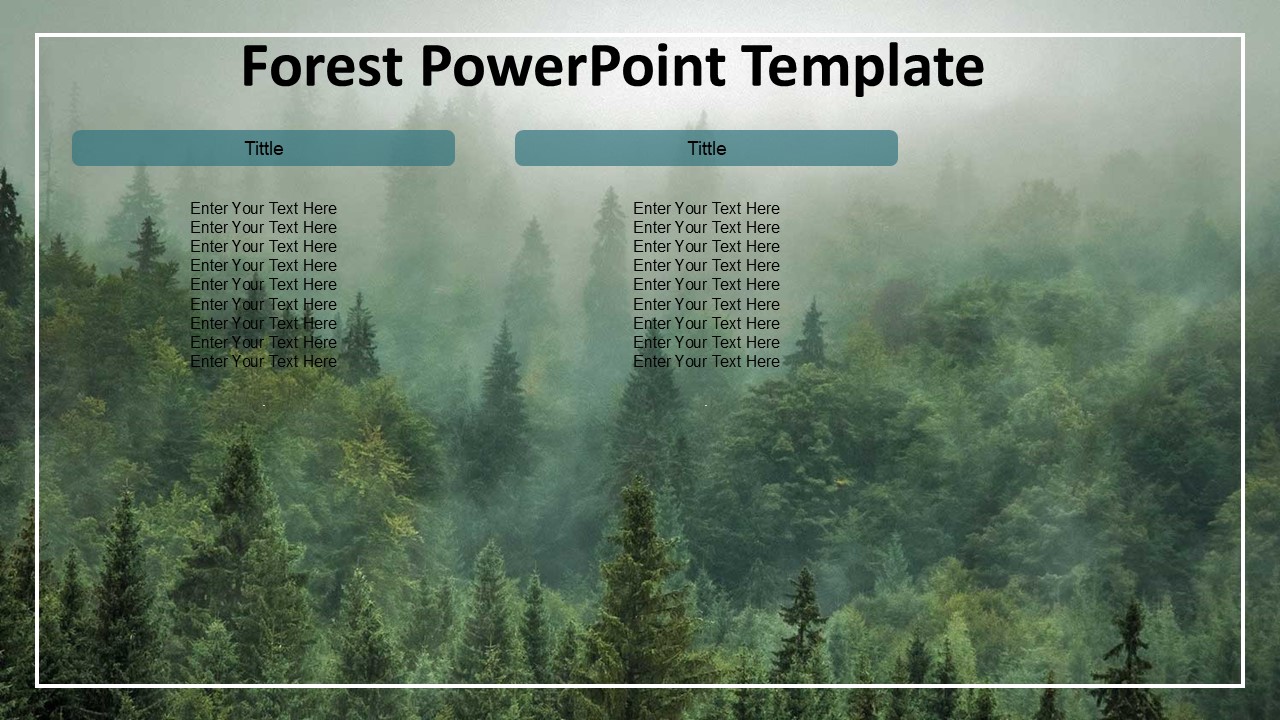 Forest PowerPoint Template

Tittle

Enter Your Text Here
Enter Your Text Here
Enter Your Text Here
Enter Your Text Here
Enter Your Text Here
Enter Your Text Here
Enter Your Text Here
Enter Your Text Here
Enter Your Text Here

Tittle

Enter Your Text Here
Enter Your Text Here
Enter Your Text Here
Enter Your Text Here
Enter Your Text Here
Enter Your Text Here
Enter Your Text Here
Enter Your Text Here
Enter Your Text Here